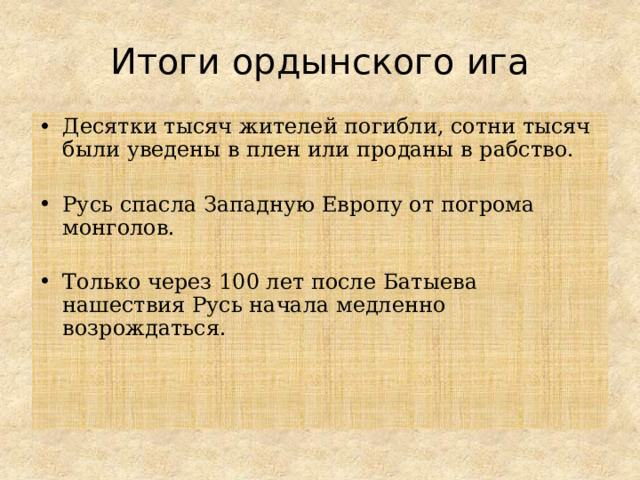 Итоги ордынского ига

• Десятки тысяч жителей погибли, сотни тысяч были уведены в плен или проданы в рабство.

• Русь спасла Западную Европу от погрома монголов.

• Только через 100 лет после Батыева нашествия Русь начала медленно возрождаться.